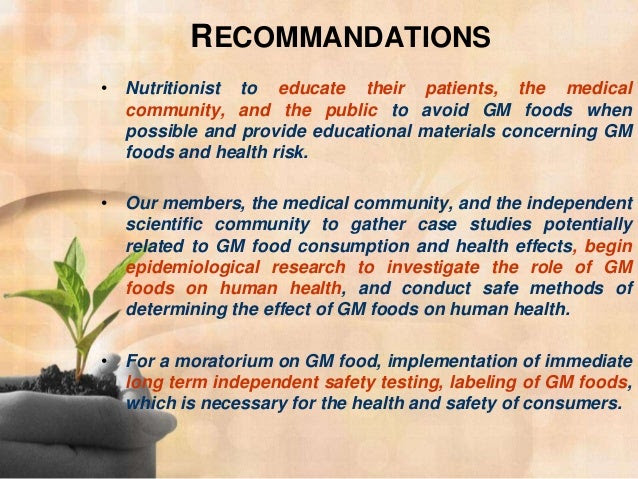 RECOMMANDATIONS

• Nutritionist to educate their patients, the medical community, and the public to avoid GM foods when possible and provide educational materials concerning GM foods and health risk.

• Our members, the medical community, and the independent scientific community to gather case studies potentially related to GM food consumption and health effects, begin epidemiological research to investigate the role of GM foods on human health, and conduct safe methods of determining the effect of GM foods on human health.

• For a moratorium on GM food, implementation of immediate long term independent safety testing, labeling of GM foods, which is necessary for the health and safety of consumers.